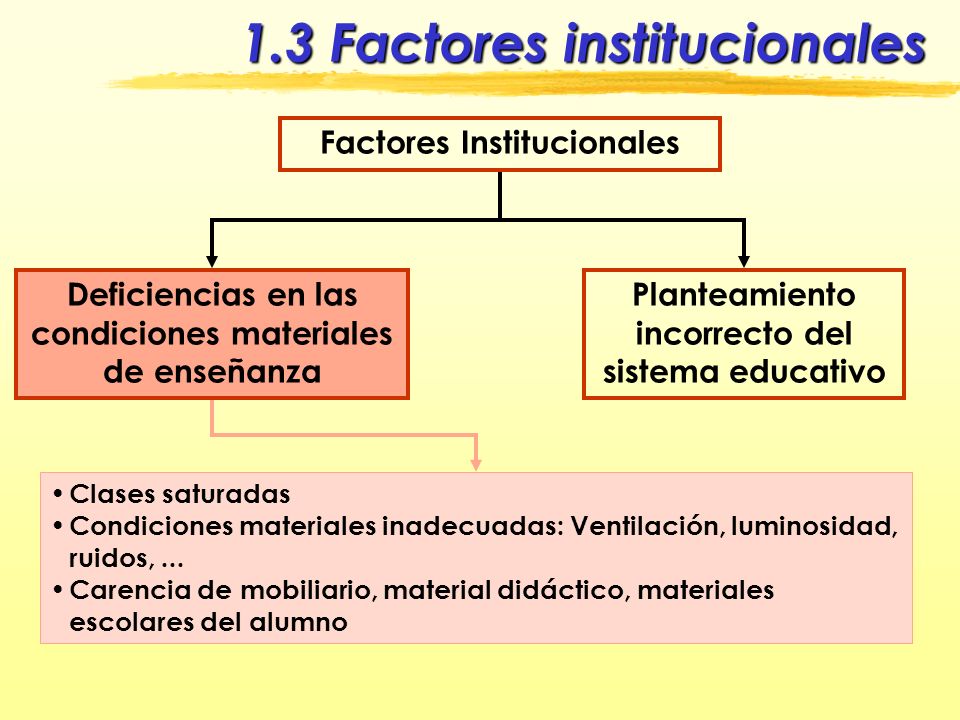 1.3 Factores institucionales

Factores Institucionales

Deficiencias en las condiciones materiales de enseñanza

Planteamiento incorrecto del sistema educativo

• Clases saturadas
• Condiciones materiales inadecuadas: Ventilación, luminosidad, ruidos, ...
• Carencia de mobiliario, material didáctico, materiales escolares del alumno